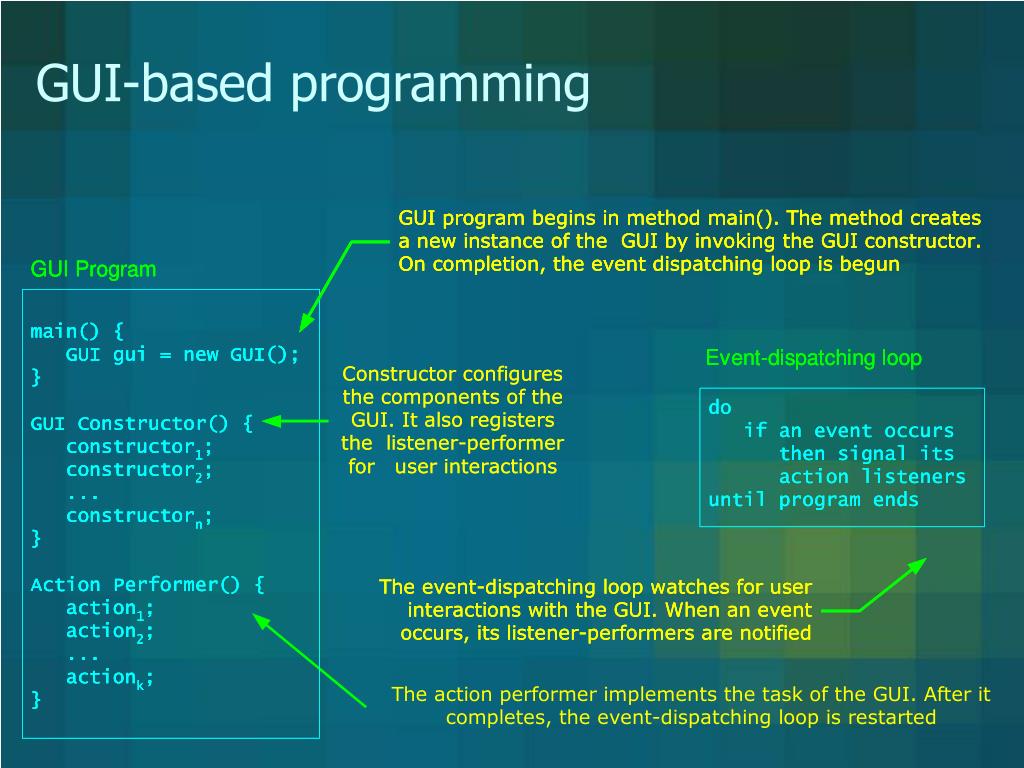 GUI-based programming

GUI program begins in method main(). The method creates a new instance of the GUI by invoking the GUI constructor. On completion, the event dispatching loop is begun

GUI Program

main() {
GUI gui = new GUI();
}

GUI Constructor() {
constructor$_1$;
constructor$_2$;
...
constructor$_n$;
}

Action Performer() {
action$_1$;
action$_2$;
...
action$_k$;
}

Constructor configures the components of the GUI. It also registers the listener-performer for user interactions

Event-dispatching loop

do
if an event occurs
then signal its
action listeners
until program ends

The event-dispatching loop watches for user interactions with the GUI. When an event occurs, its listener-performers are notified

The action performer implements the task of the GUI. After it completes, the event-dispatching loop is restarted